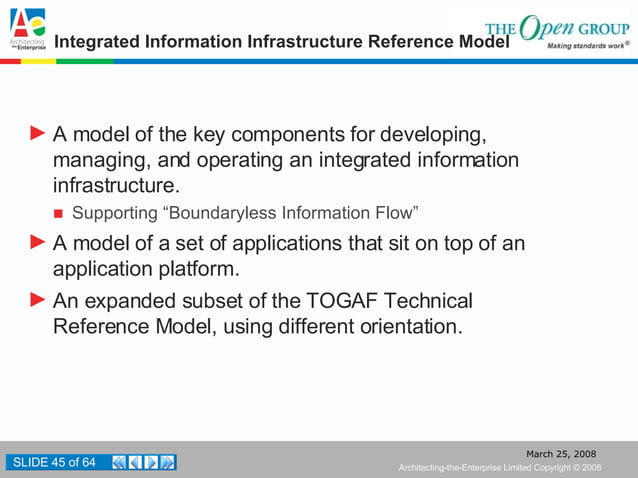 Architecting the Enterprise

Integrated Information Infrastructure Reference Model

THE Open GROUP
Making standards work®

A model of the key components for developing, managing, and operating an integrated information infrastructure.

Supporting “Boundaryless Information Flow”

A model of a set of applications that sit on top of an application platform.

An expanded subset of the TOGAF Technical Reference Model, using different orientation.

SLIDE 45 of 64

March 25, 2008
Architecting-the-Enterprise Limited Copyright © 2008